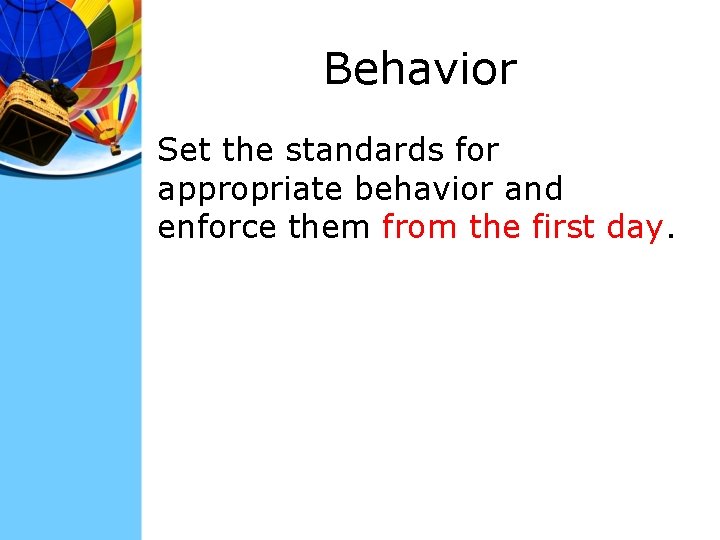 Behavior

Set the standards for appropriate behavior and enforce them from the first day.